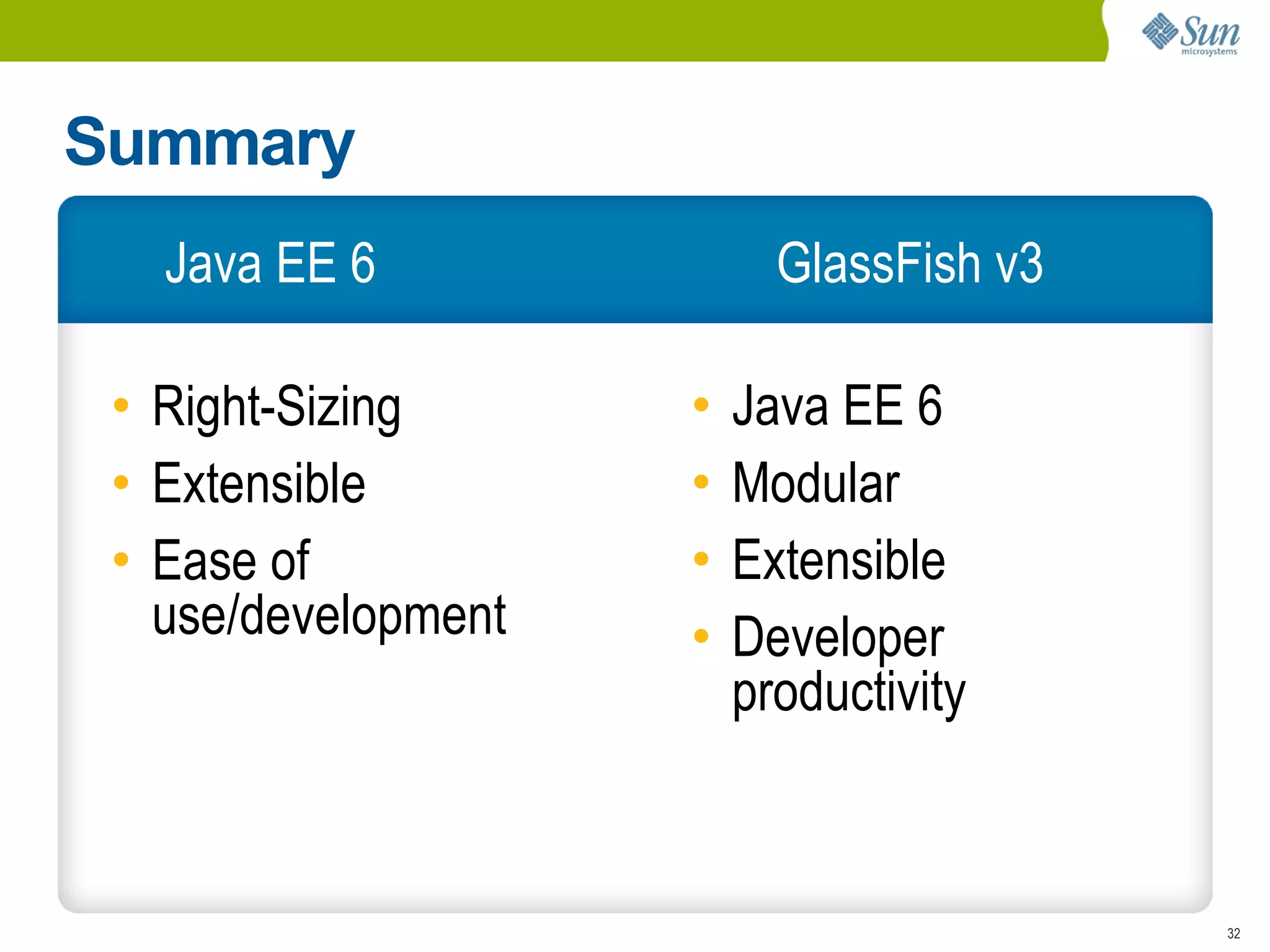 Sun microsystems

Summary

Java EE 6

• Right-Sizing
• Extensible
• Ease of use/development

GlassFish v3

• Java EE 6
• Modular
• Extensible
• Developer productivity

32